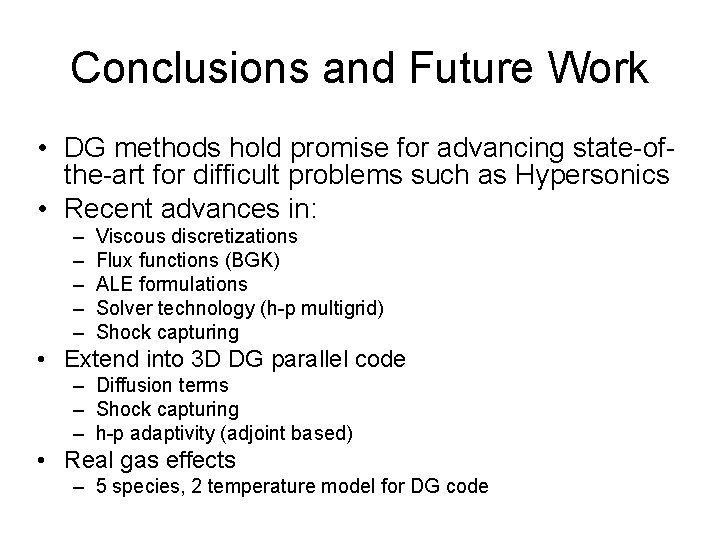 Conclusions and Future Work

• DG methods hold promise for advancing state-of-the-art for difficult problems such as Hypersonics
• Recent advances in:
– Viscous discretizations
– Flux functions (BGK)
– ALE formulations
– Solver technology (h-p multigrid)
– Shock capturing
• Extend into 3D DG parallel code
– Diffusion terms
– Shock capturing
– h-p adaptivity (adjoint based)
• Real gas effects
– 5 species, 2 temperature model for DG code